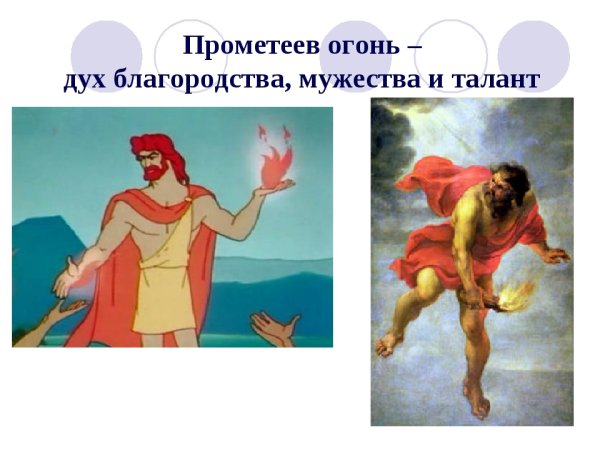 Прометеев огонь –
дух благородства, мужества и талант